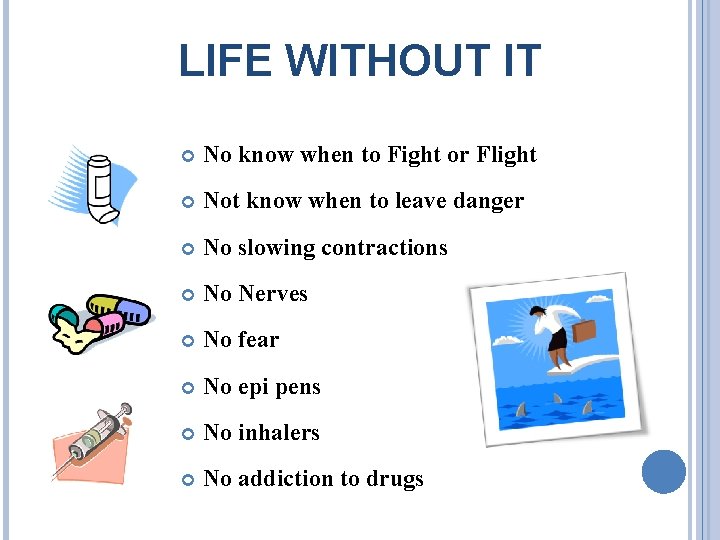 LIFE WITHOUT IT

No know when to Fight or Flight
Not know when to leave danger
No slowing contractions
No Nerves
No fear
No epi pens
No inhalers
No addiction to drugs